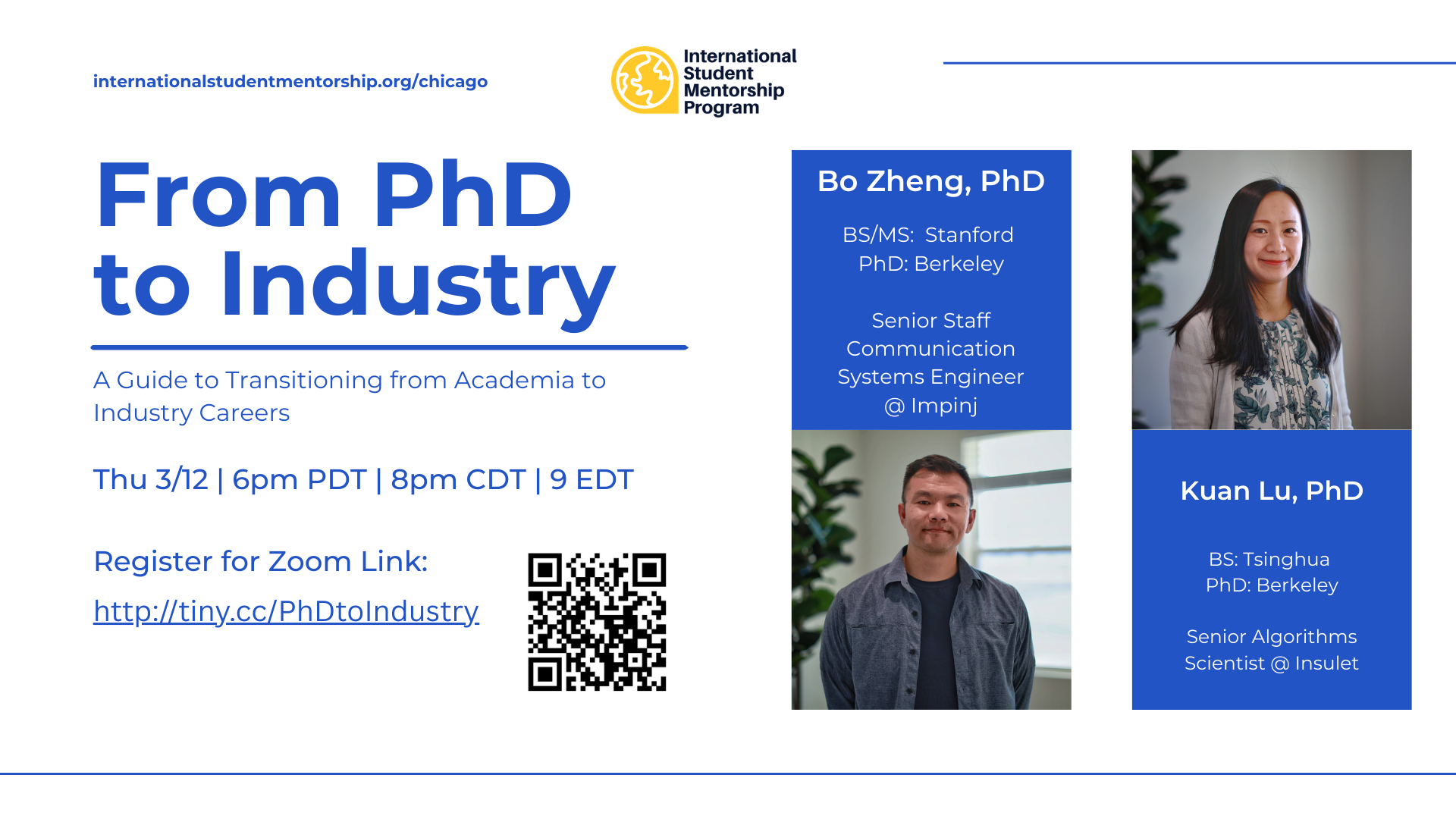 internationalstudentmentorship.org/chicago

International Student Mentorship Program

From PhD to Industry

A Guide to Transitioning from Academia to Industry Careers

Thu 3/12 | 6pm PDT | 8pm CDT | 9 EDT

Register for Zoom Link:

http://tiny.cc/PhDtoIndustry

Bo Zheng, PhD

BS/MS: Stanford
PhD: Berkeley

Senior Staff Communication Systems Engineer @ Impinj

Kuan Lu, PhD

BS: Tsinghua
PhD: Berkeley

Senior Algorithms Scientist @ Insulet